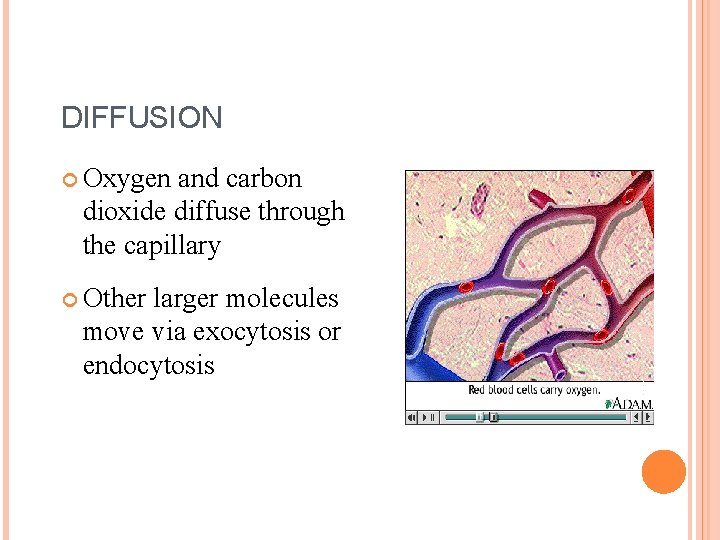 DIFFUSION

Oxygen and carbon dioxide diffuse through the capillary

Other larger molecules move via exocytosis or endocytosis

Red blood cells carry oxygen.

A.D.A.M.